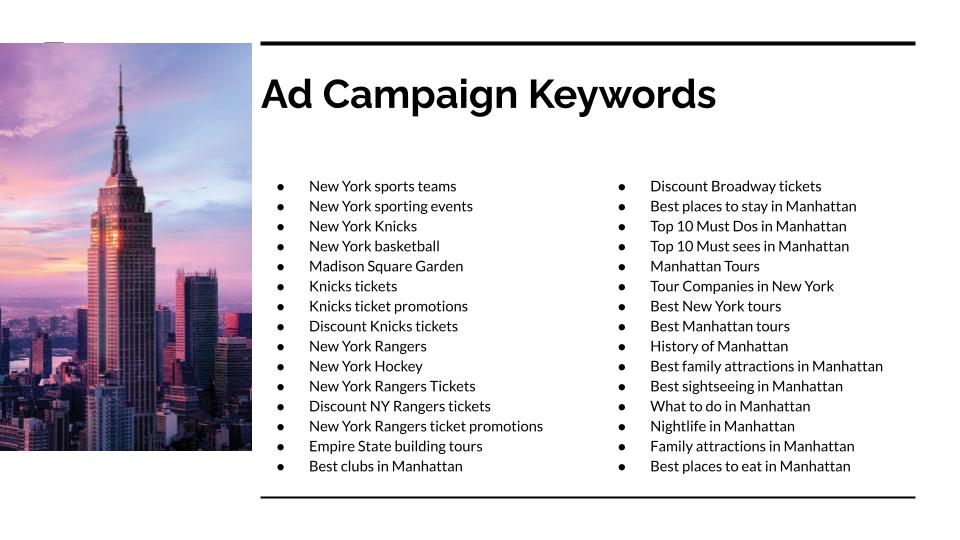 Ad Campaign Keywords

- New York sports teams
- New York sporting events
- New York Knicks
- New York basketball
- Madison Square Garden
- Knicks tickets
- Knicks ticket promotions
- Discount Knicks tickets
- New York Rangers
- New York Hockey
- New York Rangers Tickets
- Discount NY Rangers tickets
- New York Rangers ticket promotions
- Empire State building tours
- Best clubs in Manhattan

- Discount Broadway tickets
- Best places to stay in Manhattan
- Top 10 Must Dos in Manhattan
- Top 10 Must sees in Manhattan
- Manhattan Tours
- Tour Companies in New York
- Best New York tours
- Best Manhattan tours
- History of Manhattan
- Best family attractions in Manhattan
- Best sightseeing in Manhattan
- What to do in Manhattan
- Nightlife in Manhattan
- Family attractions in Manhattan
- Best places to eat in Manhattan